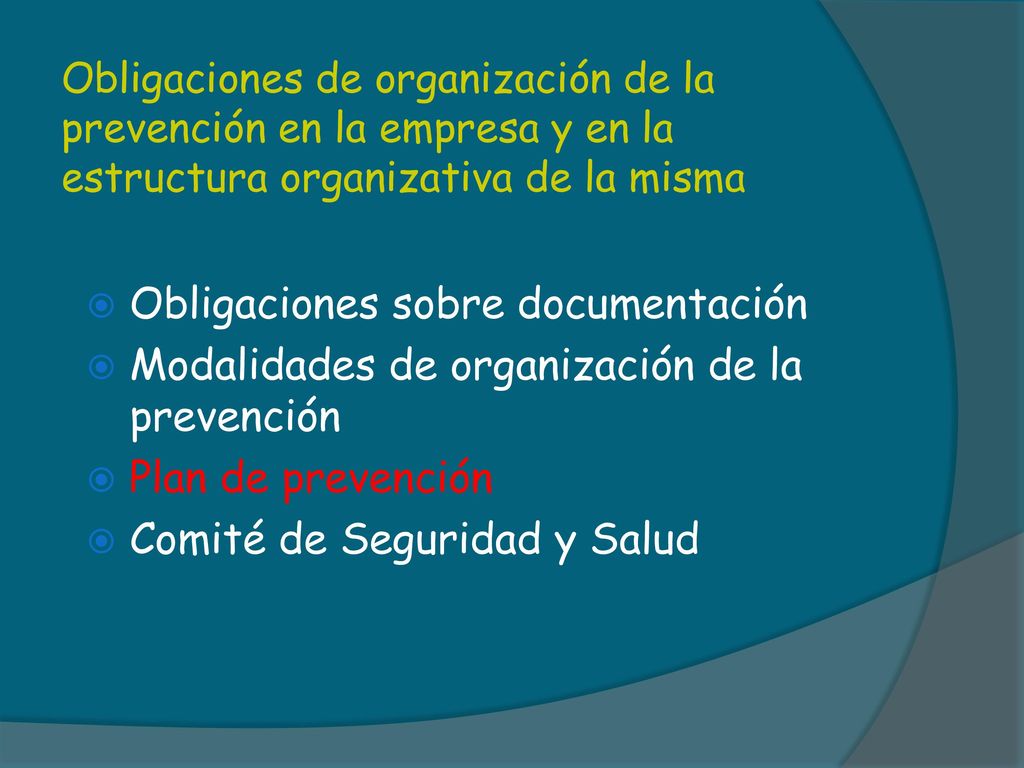 Obligaciones de organización de la prevención en la empresa y en la estructura organizativa de la misma

Obligaciones sobre documentación
Modalidades de organización de la prevención
Plan de prevención
Comité de Seguridad y Salud